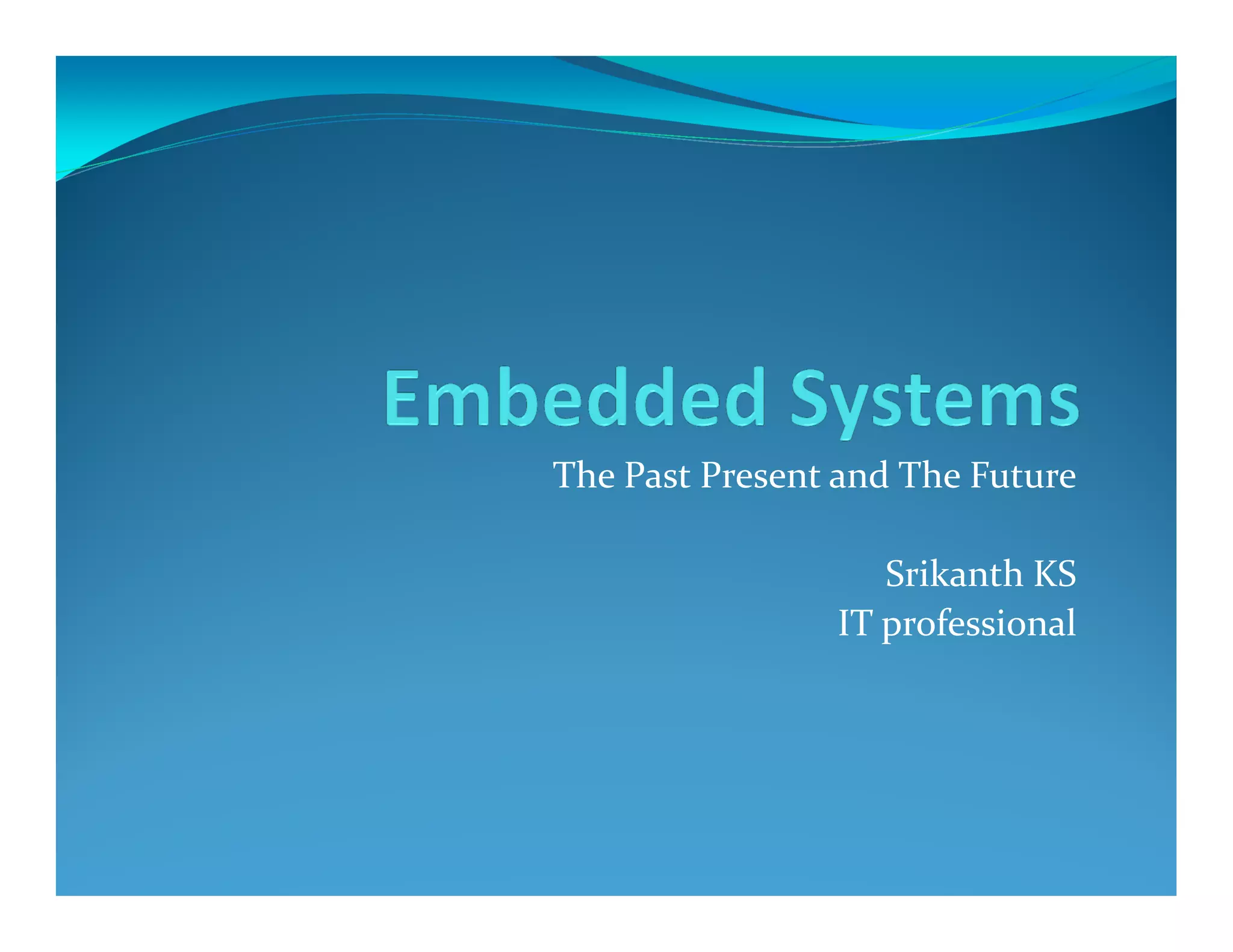 Embedded Systems

The Past Present and The Future

Srikanth KS
IT professional